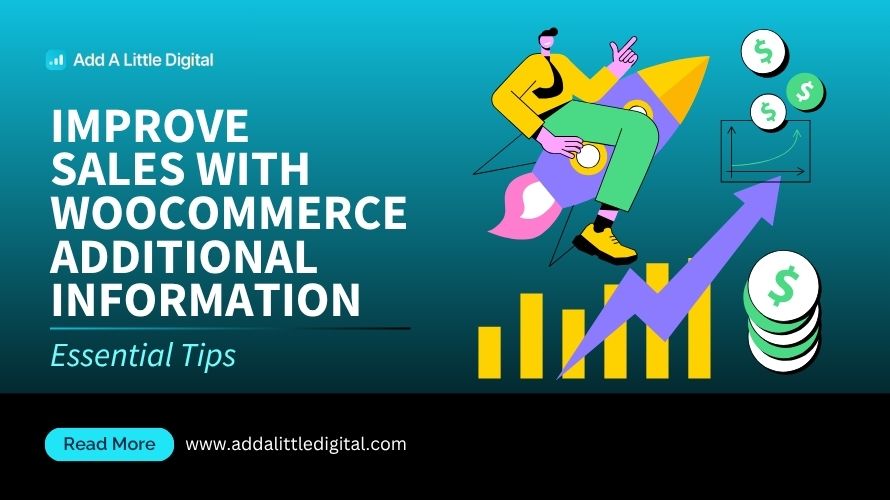 Add A Little Digital

IMPROVE SALES WITH WOOCOMMERCE ADDITIONAL INFORMATION

Essential Tips

$

$

$

$

Read More

www.addalittledigital.com